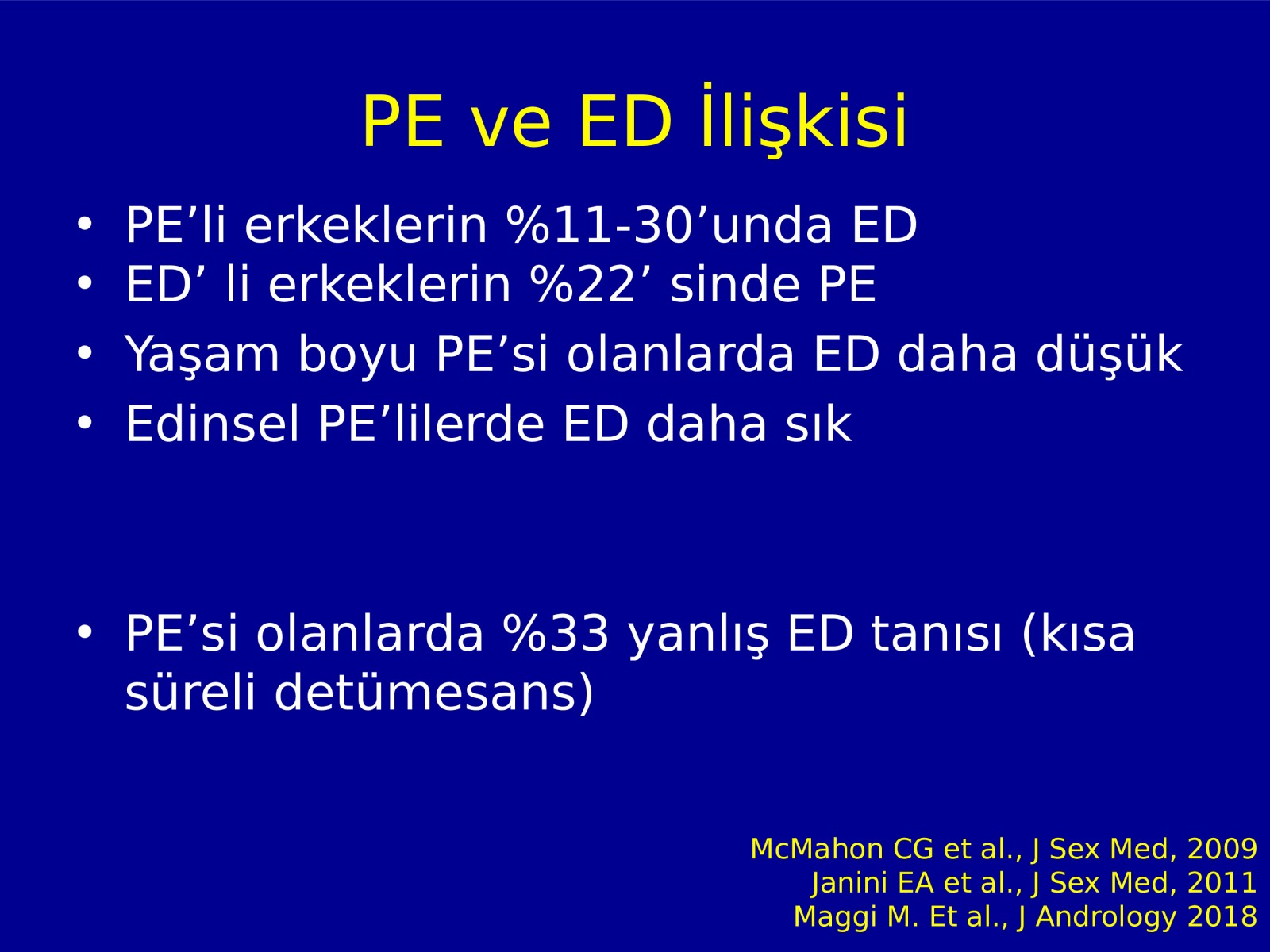 PE ve ED İlişkisi

• PE’li erkeklerin %11-30’unda ED
• ED’ li erkeklerin %22’ sinde PE
• Yaşam boyu PE’si olanlarda ED daha düşük
• Edinsel PE’lilerde ED daha sık

• PE’si olanlarda %33 yanlış ED tanısı (kısa süreli detümesans)

McMahon CG et al., J Sex Med, 2009
Janini EA et al., J Sex Med, 2011
Maggi M. Et al., J Andrology 2018